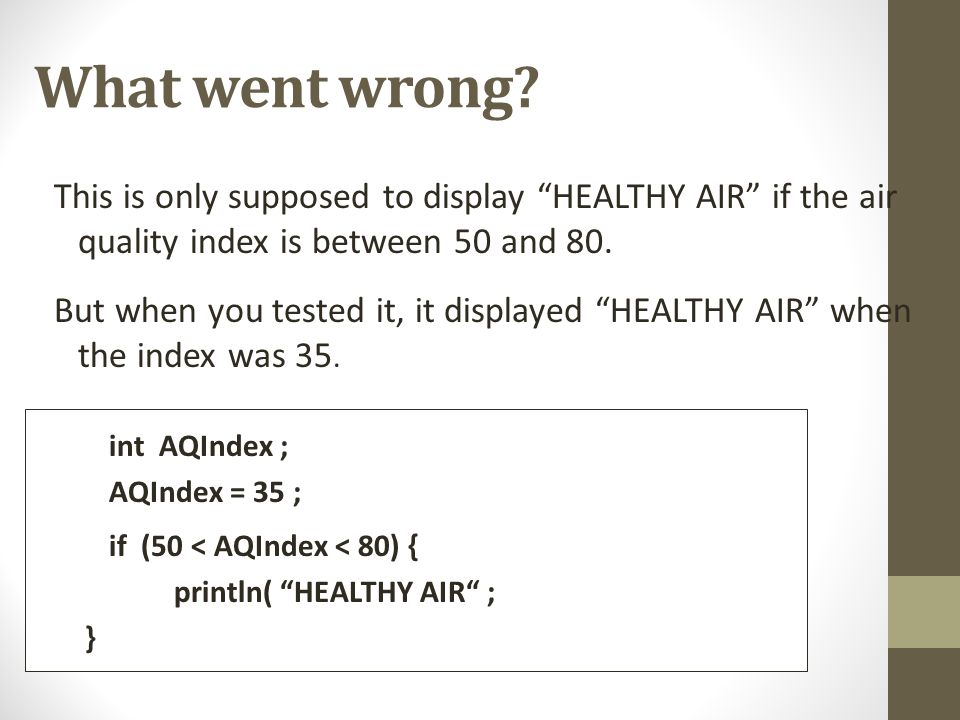 What went wrong?

This is only supposed to display “HEALTHY AIR” if the air quality index is between 50 and 80.

But when you tested it, it displayed “HEALTHY AIR” when the index was 35.

int AQIndex ;
AQIndex = 35 ;
if (50 < AQIndex < 80) {
println( “HEALTHY AIR“ ;
}